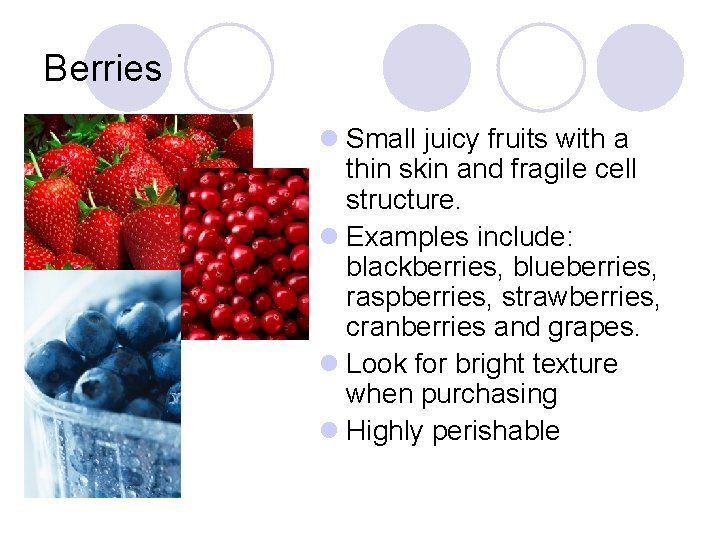 Berries

- Small juicy fruits with a thin skin and fragile cell structure.
- Examples include: blackberries, blueberries, raspberries, strawberries, cranberries and grapes.
- Look for bright texture when purchasing
- Highly perishable